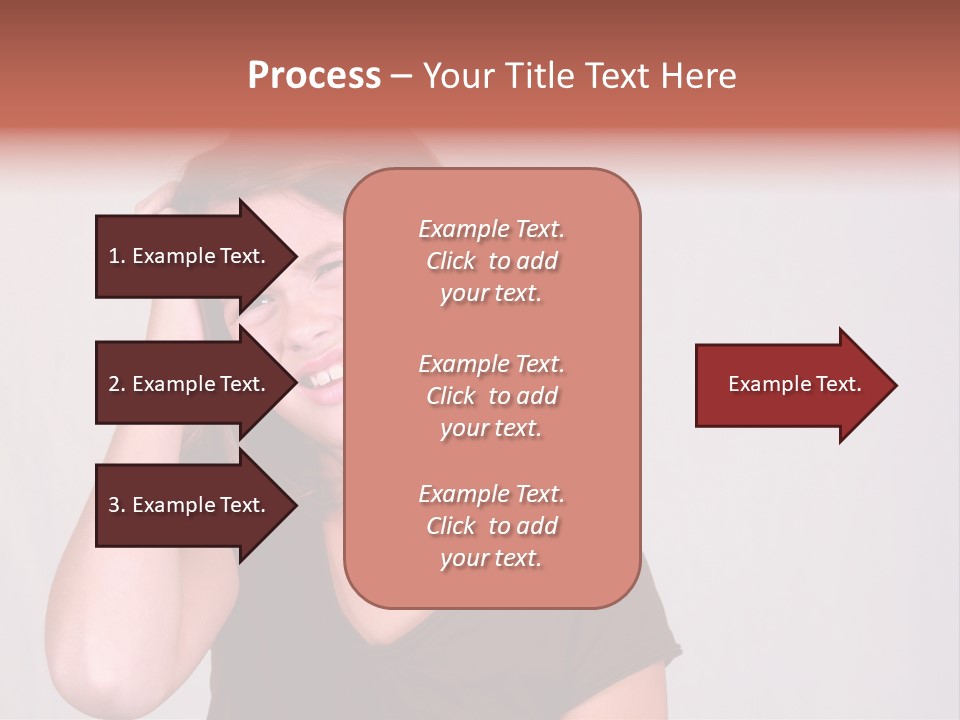 Process – Your Title Text Here

1. Example Text.

2. Example Text.

3. Example Text.

Example Text. Click to add your text.

Example Text. Click to add your text.

Example Text. Click to add your text.

Example Text.